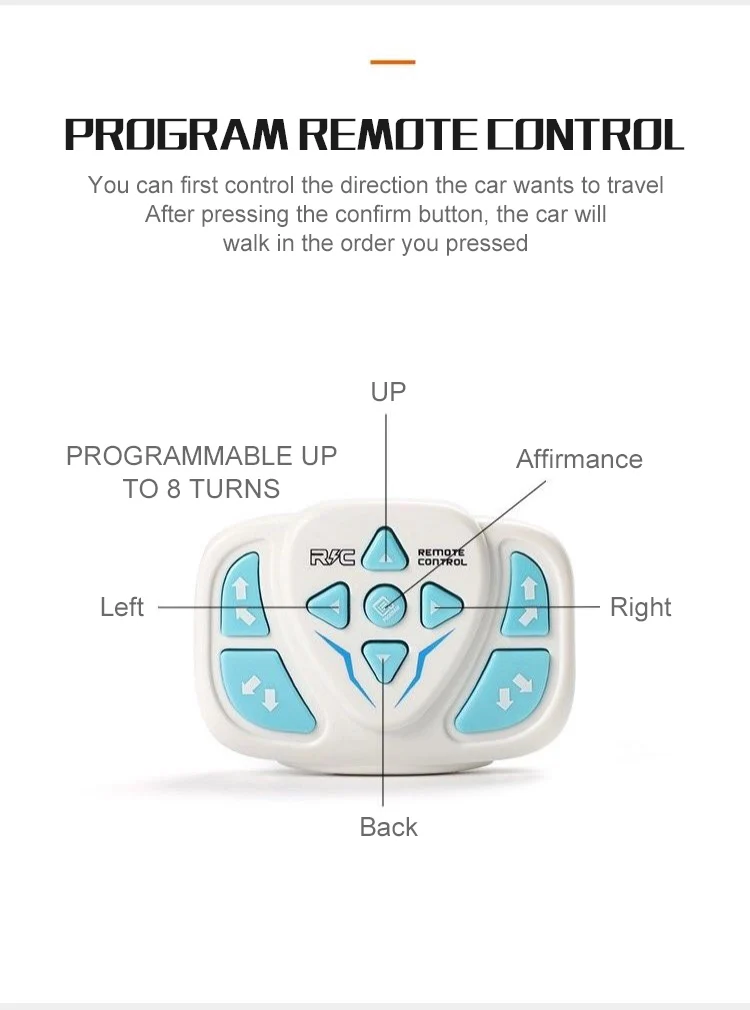 PROGRAM REMOTE CONTROL

You can first control the direction the car wants to travel After pressing the confirm button, the car will walk in the order you pressed

UP

PROGRAMMABLE UP TO 8 TURNS

Affirmance

R/C

REMOTE CONTROL

Left

Right

Back